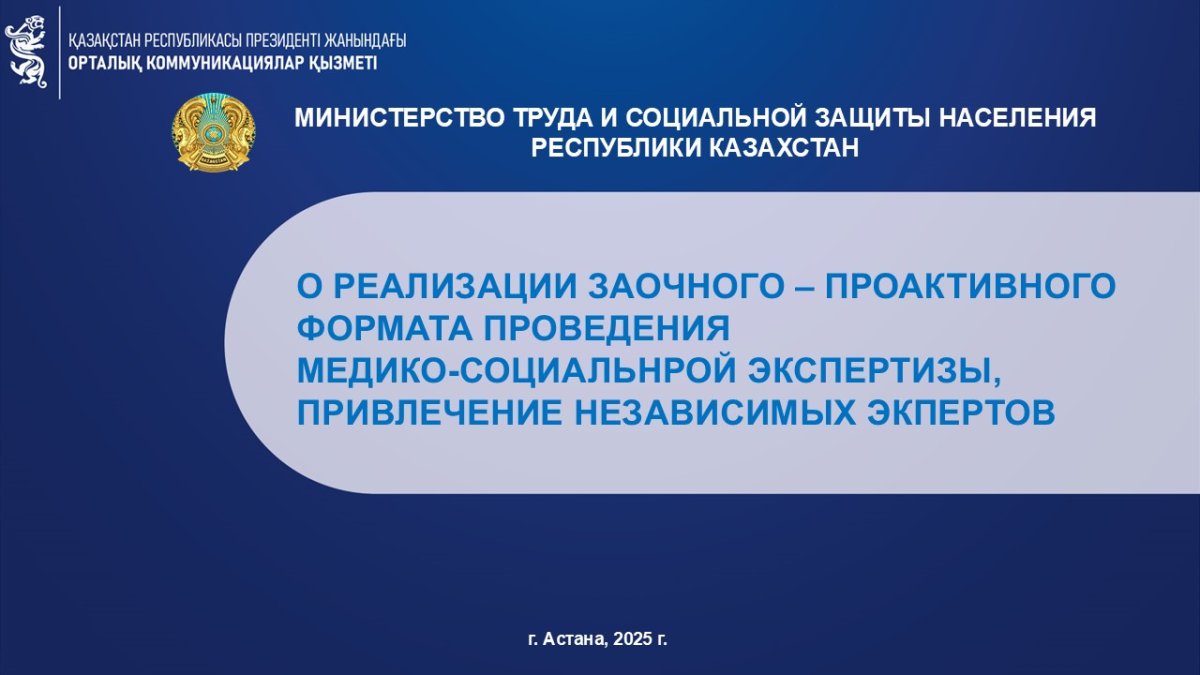 ҚАЗАҚСТАН РЕСПУБЛИКАСЫ ПРЕЗИДЕНТІ ЖАНЫНДАҒЫ
ОРТАЛЫҚ КОММУНИКАЦИЯЛАР ҚЫЗМЕТІ

МИНИСТЕРСТВО ТРУДА И СОЦИАЛЬНОЙ ЗАЩИТЫ НАСЕЛЕНИЯ РЕСПУБЛИКИ КАЗАХСТАН

О РЕАЛИЗАЦИИ ЗАОЧНОГО – ПРОАКТИВНОГО ФОРМАТА ПРОВЕДЕНИЯ МЕДИКО-СОЦИАЛЬНРОЙ ЭКСПЕРТИЗЫ, ПРИВЛЕЧЕНИЕ НЕЗАВИСИМЫХ ЭКПЕРТОВ

г. Астана, 2025 г.